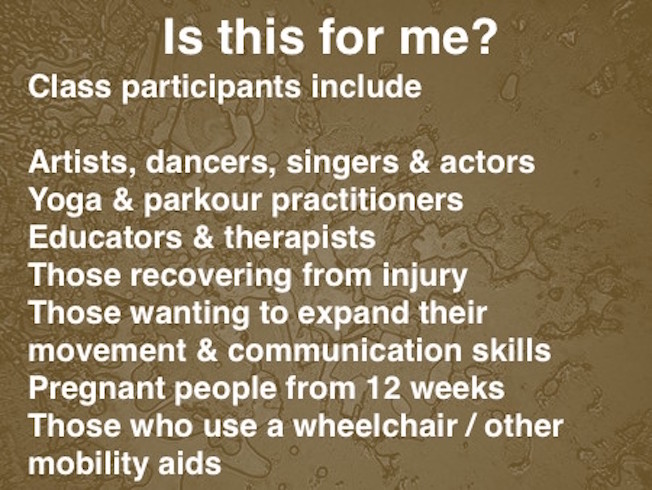 Is this for me?
Class participants include

Artists, dancers, singers & actors
Yoga & parkour practitioners
Educators & therapists
Those recovering from injury
Those wanting to expand their movement & communication skills
Pregnant people from 12 weeks
Those who use a wheelchair / other mobility aids